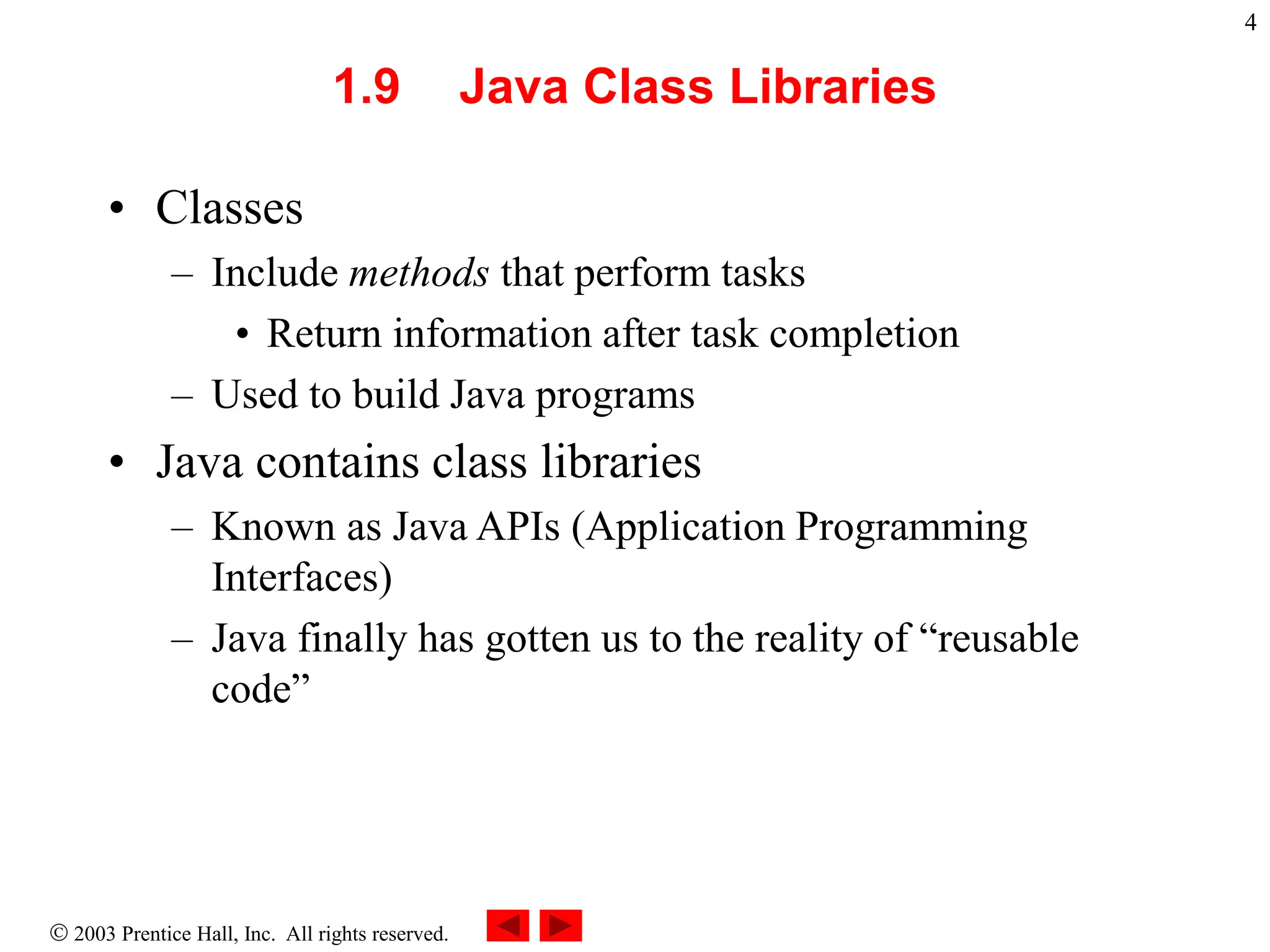 4

1.9 Java Class Libraries

• Classes
– Include methods that perform tasks
• Return information after task completion
– Used to build Java programs
• Java contains class libraries
– Known as Java APIs (Application Programming Interfaces)
– Java finally has gotten us to the reality of “reusable code”

© 2003 Prentice Hall, Inc. All rights reserved.